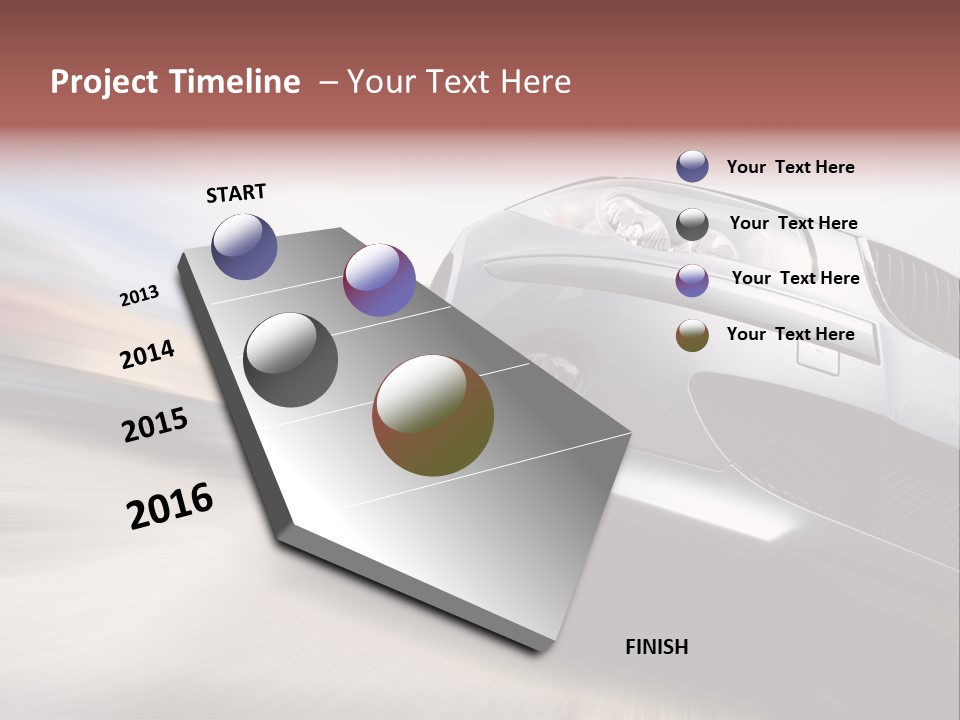 Project Timeline – Your Text Here

START

2013

2014

2015

2016

FINISH

Your Text Here

Your Text Here

Your Text Here

Your Text Here